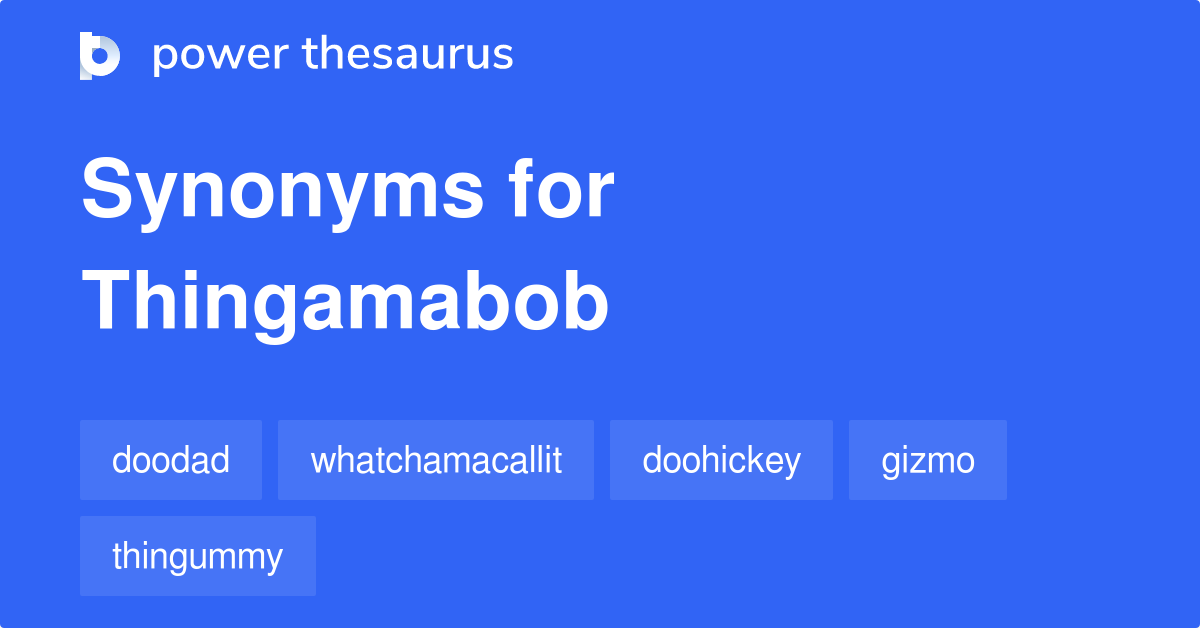 power thesaurus

Synonyms for Thingamabob

doodad
whatchamacallit
doohickey
gizmo
thingummy